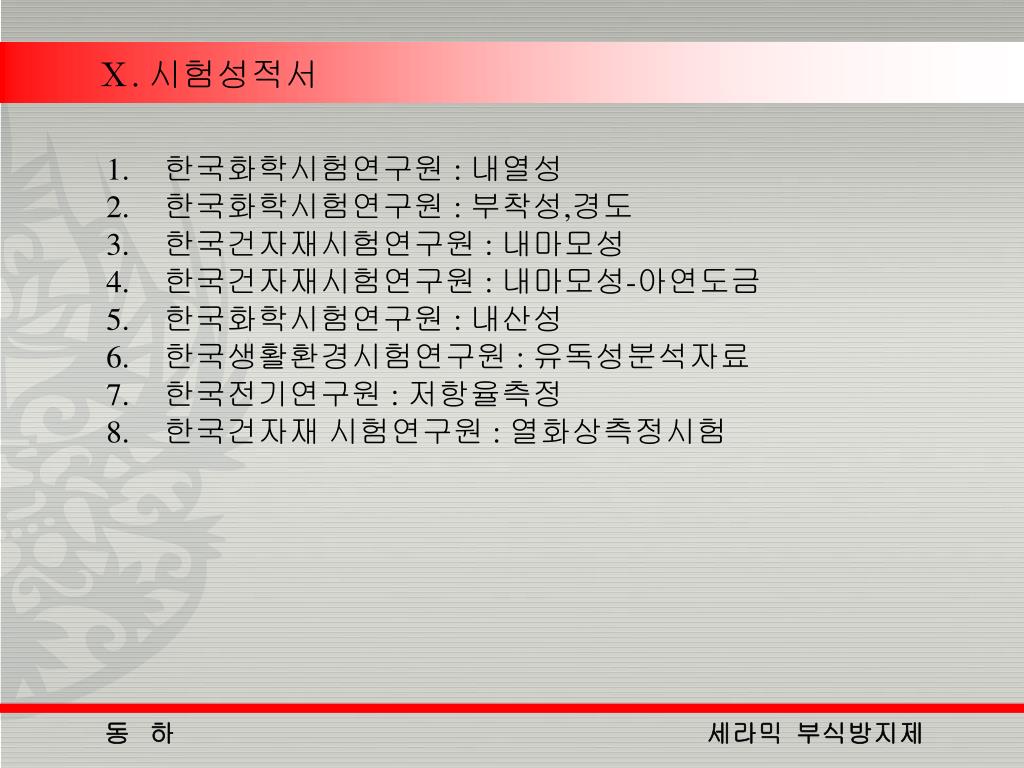 X. 시험성적서

1. 한국화학시험연구원 : 내열성
2. 한국화학시험연구원 : 부착성,경도
3. 한국건자재시험연구원 : 내마모성
4. 한국건자재시험연구원 : 내마모성-아연도금
5. 한국화학시험연구원 : 내산성
6. 한국생활환경시험연구원 : 유독성분석자료
7. 한국전기연구원 : 저항율측정
8. 한국건자재 시험연구원 : 열화상측정시험

동 하

세라믹 부식방지제